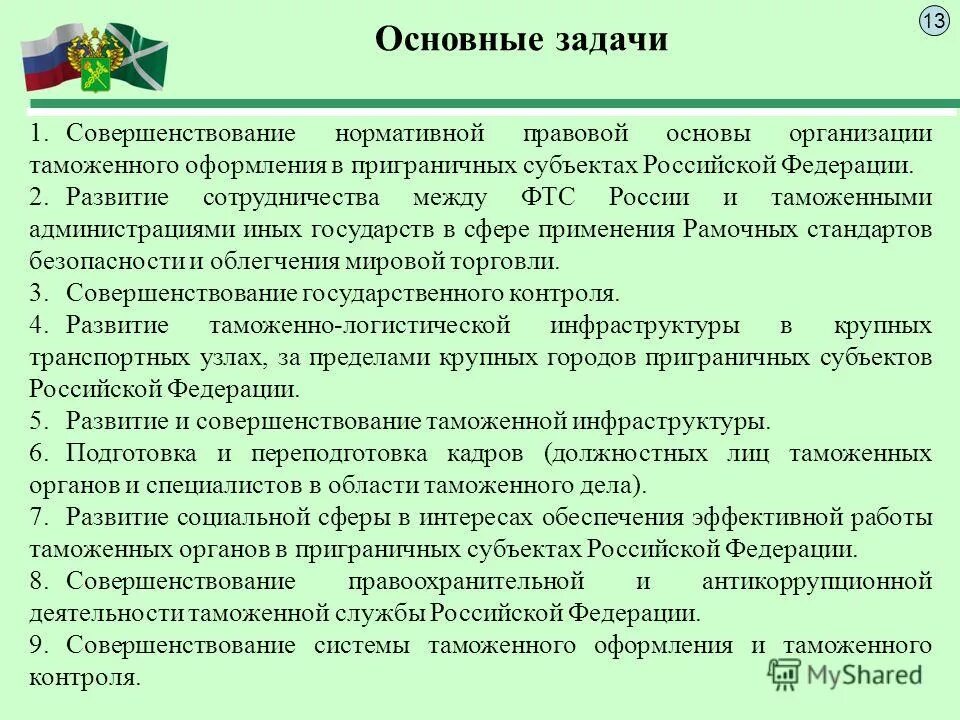 Основные задачи

13

1. Совершенствование нормативной правовой основы организации таможенного оформления в приграничных субъектах Российской Федерации.

2. Развитие сотрудничества между ФТС России и таможенными администрациями иных государств в сфере применения Рамочных стандартов безопасности и облегчения мировой торговли.

3. Совершенствование государственного контроля.

4. Развитие таможенно-логистической инфраструктуры в крупных транспортных узлах, за пределами крупных городов приграничных субъектов Российской Федерации.

5. Развитие и совершенствование таможенной инфраструктуры.

6. Подготовка и переподготовка кадров (должностных лиц таможенных органов и специалистов в области таможенного дела).

7. Развитие социальной сферы в интересах обеспечения эффективной работы таможенных органов в приграничных субъектах Российской Федерации.

8. Совершенствование правоохранительной и антикоррупционной деятельности таможенной службы Российской Федерации.

9. Совершенствование системы таможенного оформления и таможенного контроля.

MyShared